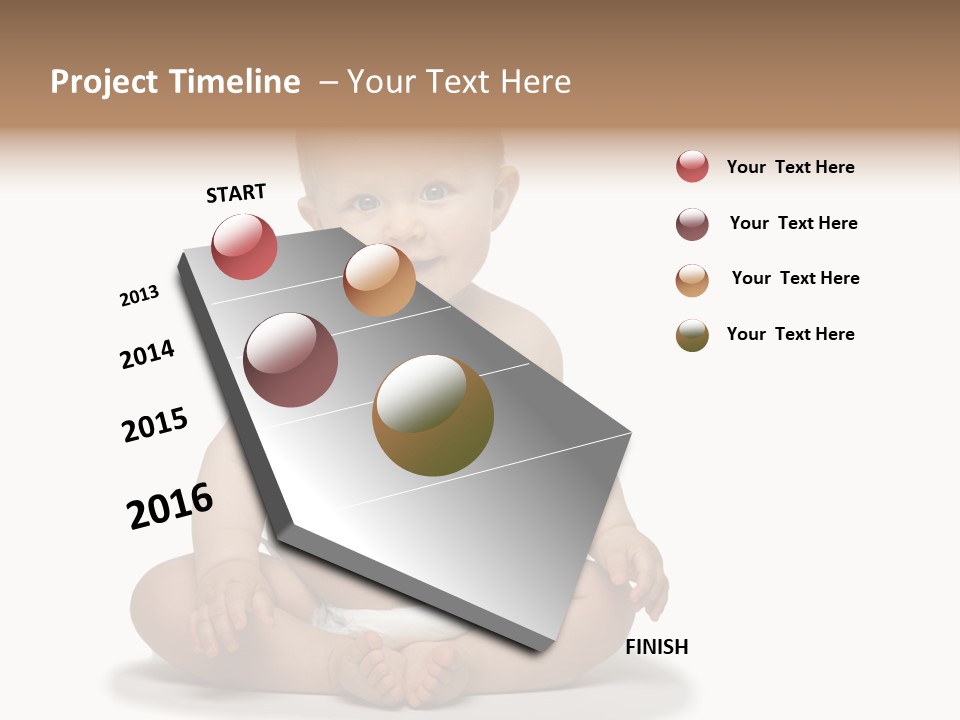 Project Timeline – Your Text Here

START

2013

2014

2015

2016

FINISH

Your Text Here

Your Text Here

Your Text Here

Your Text Here